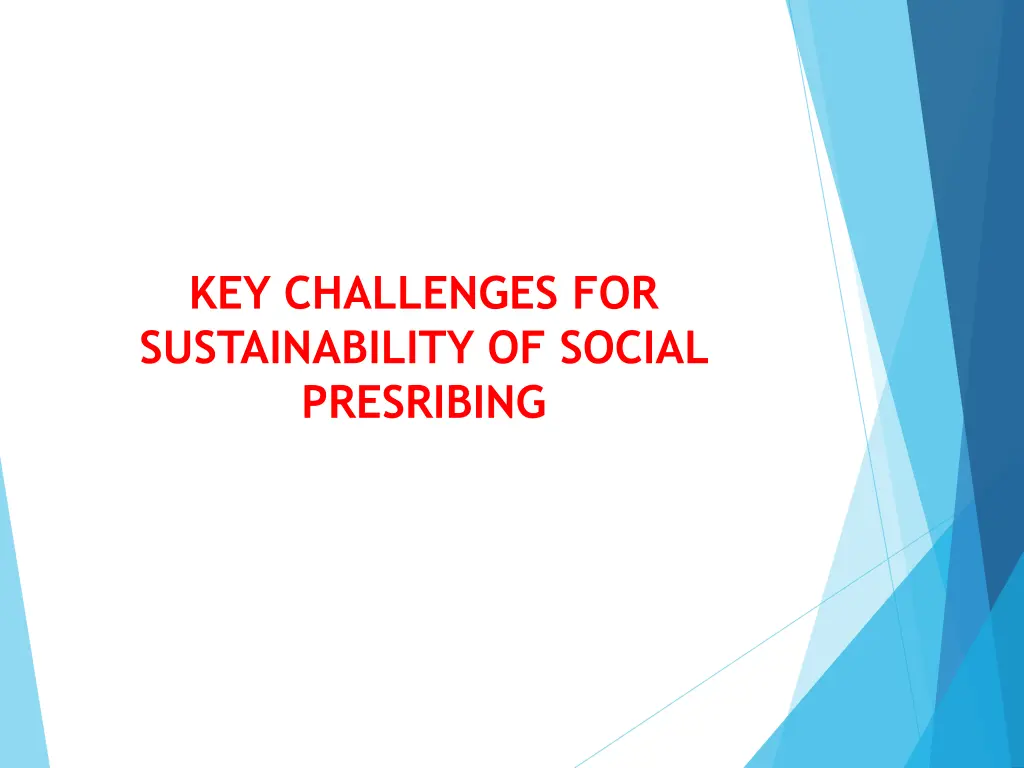 KEY CHALLENGES FOR SUSTAINABILITY OF SOCIAL PRESRIBING